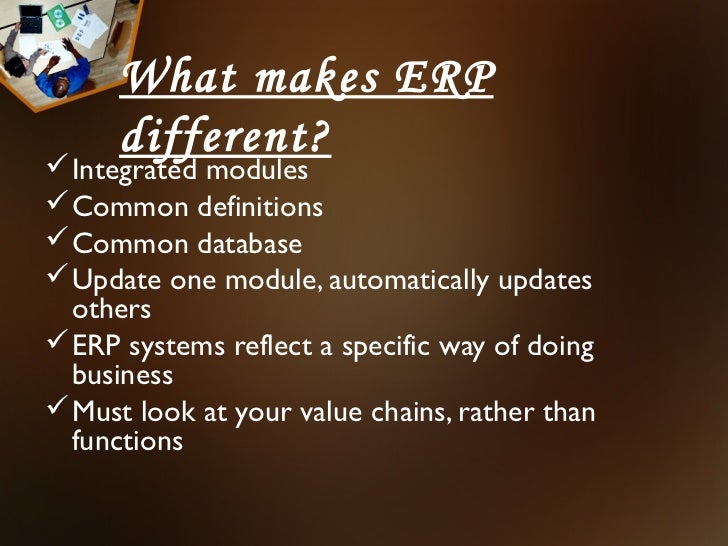 What makes ERP different?

✓ Integrated modules
✓ Common definitions
✓ Common database
✓ Update one module, automatically updates others
✓ ERP systems reflect a specific way of doing business
✓ Must look at your value chains, rather than functions